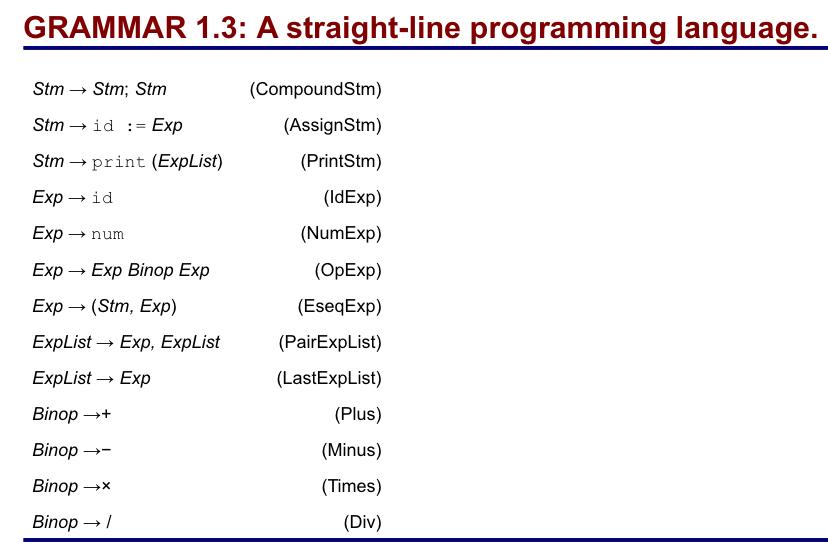 GRAMMAR 1.3: A straight-line programming language.

| | |
|---|---|
| Stm → Stm; Stm | (CompoundStm) |
| Stm → id := Exp | (AssignStm) |
| Stm → print (ExpList) | (PrintStm) |
| Exp → id | (IdExp) |
| Exp → num | (NumExp) |
| Exp → Exp Binop Exp | (OpExp) |
| Exp → (Stm, Exp) | (EseqExp) |
| ExpList → Exp, ExpList | (PairExpList) |
| ExpList → Exp | (LastExpList) |
| Binop →+ | (Plus) |
| Binop →− | (Minus) |
| Binop →× | (Times) |
| Binop → / | (Div) |